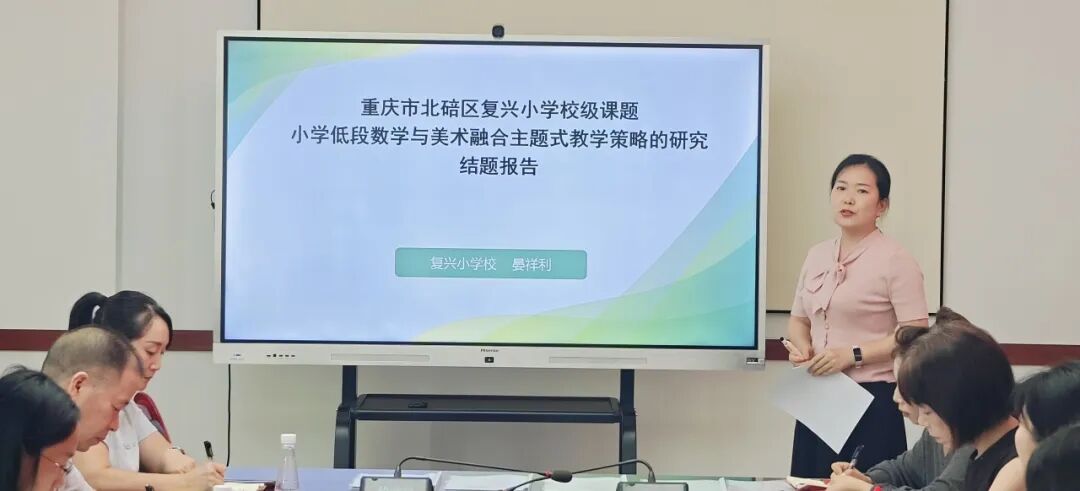 重庆市北碚区复兴小学校级课题
小学低段数学与美术融合主题式教学策略的研究
结题报告

复兴小学校　晏祥利

Hisense